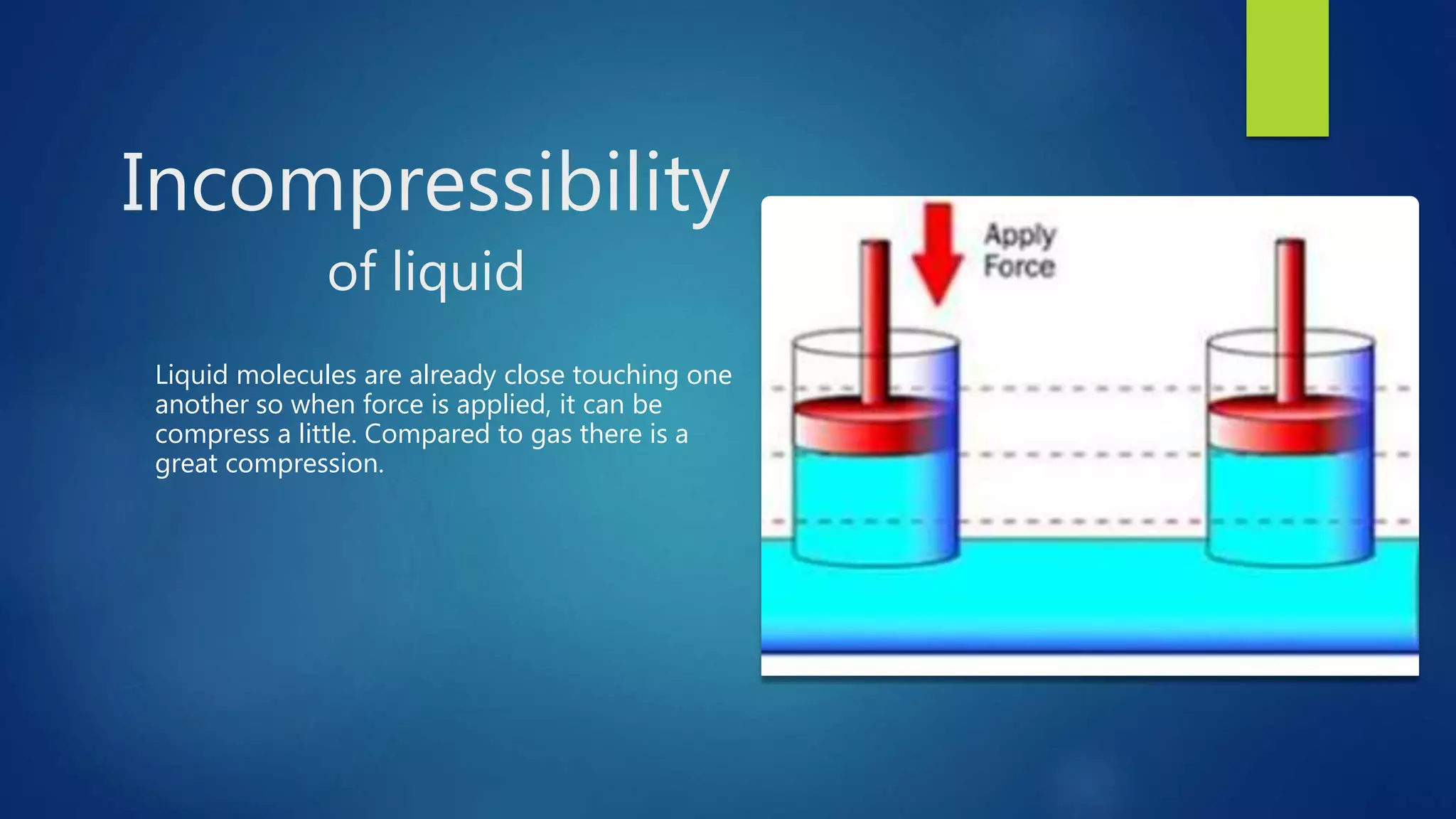 Incompressibility
of liquid

Liquid molecules are already close touching one another so when force is applied, it can be compress a little. Compared to gas there is a great compression.

Apply Force